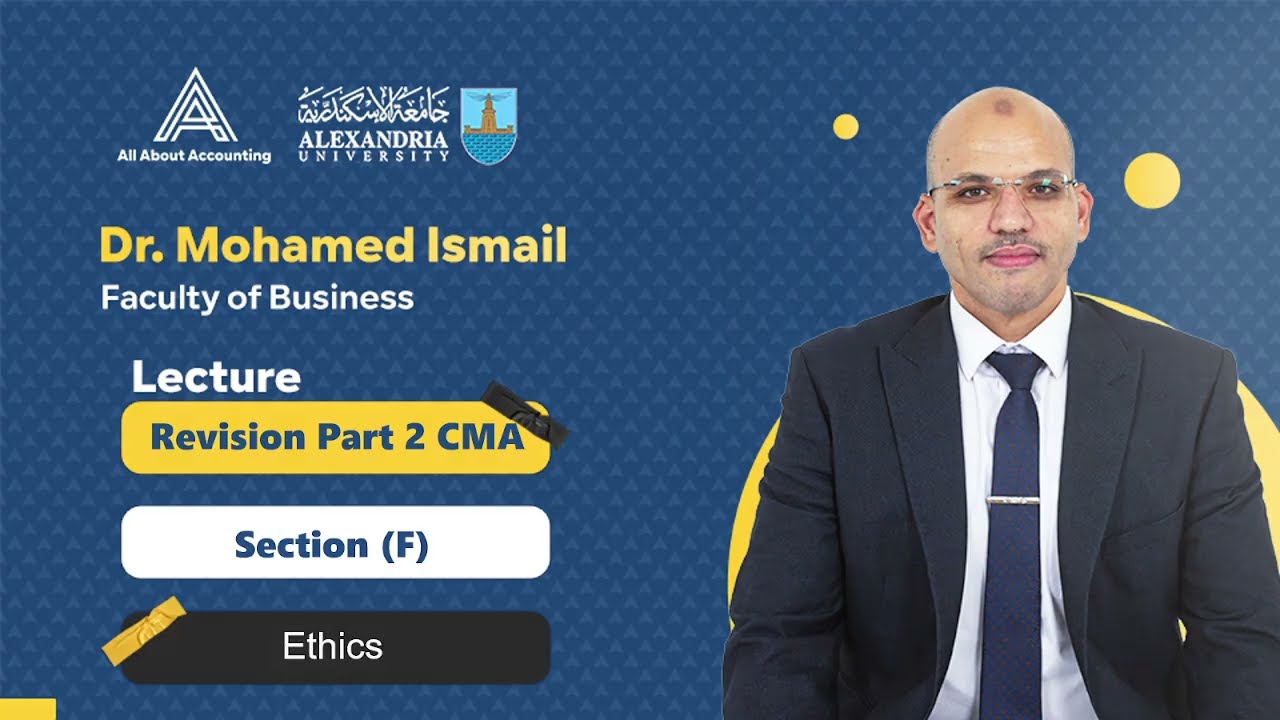 All About Accounting

جامعة الإسكندرية
ALEXANDRIA
UNIVERSITY

Dr. Mohamed Ismail
Faculty of Business

Lecture
Revision Part 2 CMA

Section (F)

Ethics